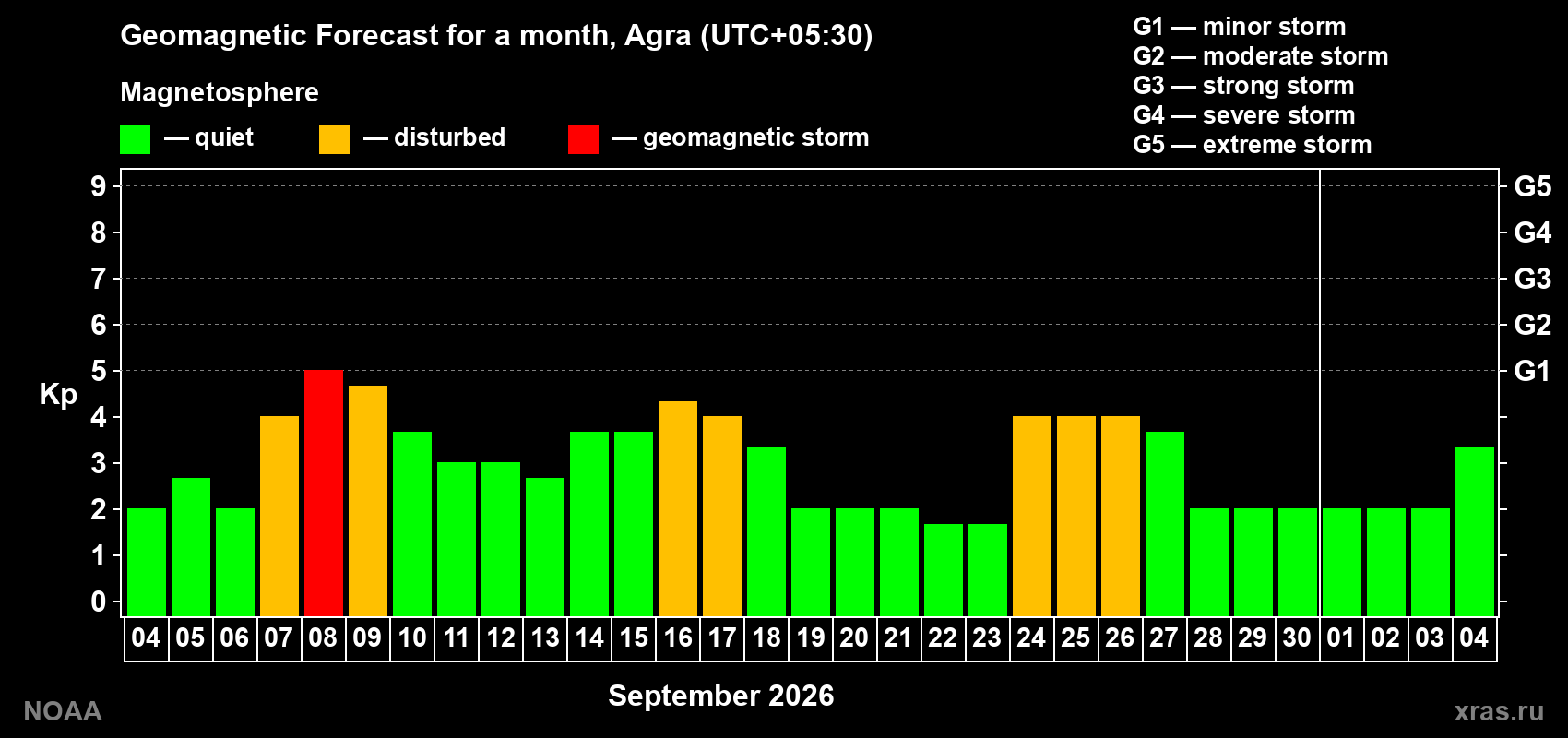 Geomagnetic Forecast for a month, Agra (UTC+05:30)

Magnetosphere

— quiet — disturbed — geomagnetic storm

G1 — minor storm
G2 — moderate storm
G3 — strong storm
G4 — severe storm
G5 — extreme storm

Kp

9
8
7
6
5
4
3
2
1
0

G5
G4
G3
G2
G1

04 05 06 07 08 09 10 11 12 13 14 15 16 17 18 19 20 21 22 23 24 25 26 27 28 29 30 01 02 03 04

September 2026

NOAA

xras.ru